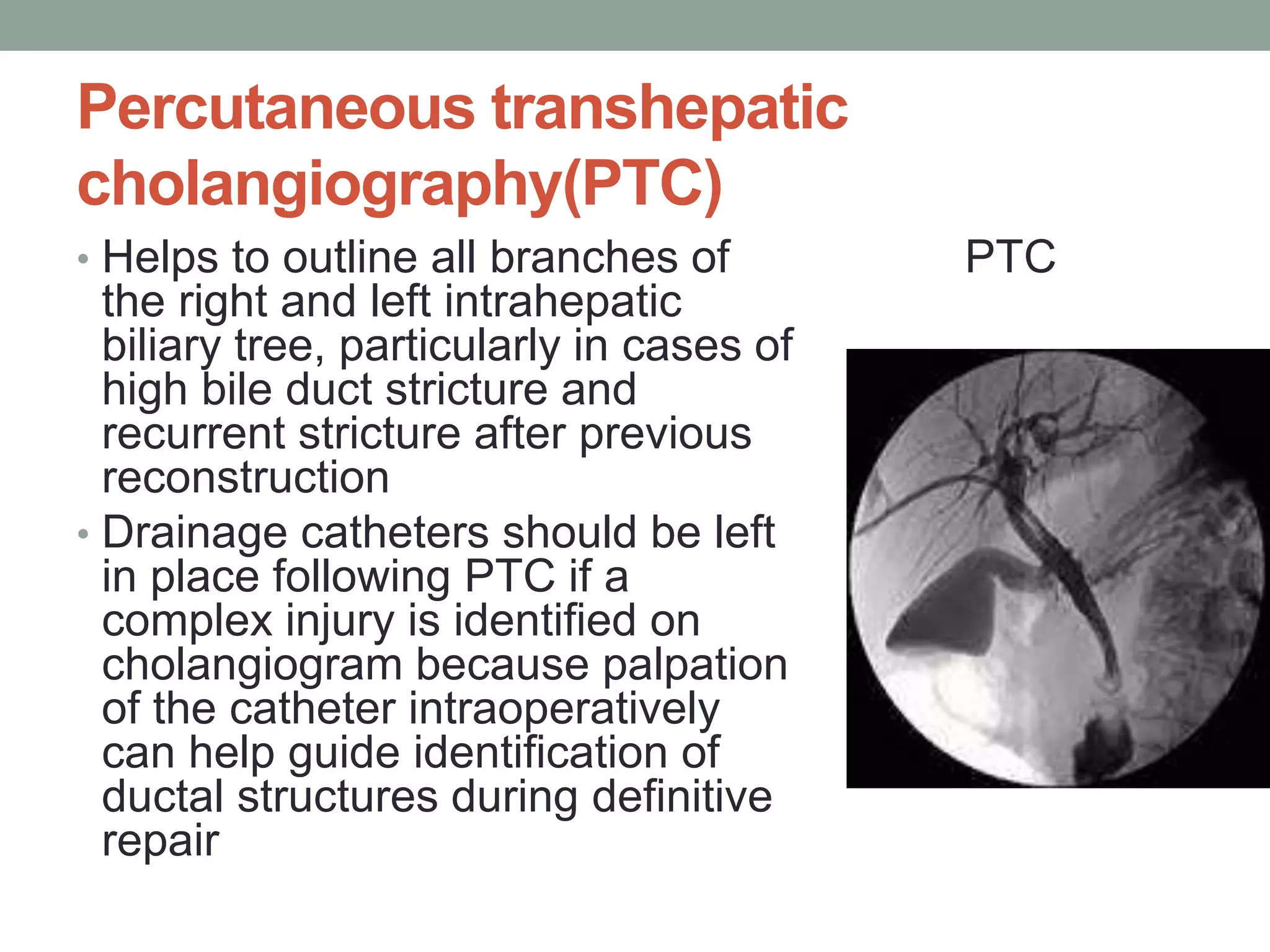 Percutaneous transhepatic cholangiography(PTC)

• Helps to outline all branches of the right and left intrahepatic biliary tree, particularly in cases of high bile duct stricture and recurrent stricture after previous reconstruction
• Drainage catheters should be left in place following PTC if a complex injury is identified on cholangiogram because palpation of the catheter intraoperatively can help guide identification of ductal structures during definitive repair

PTC